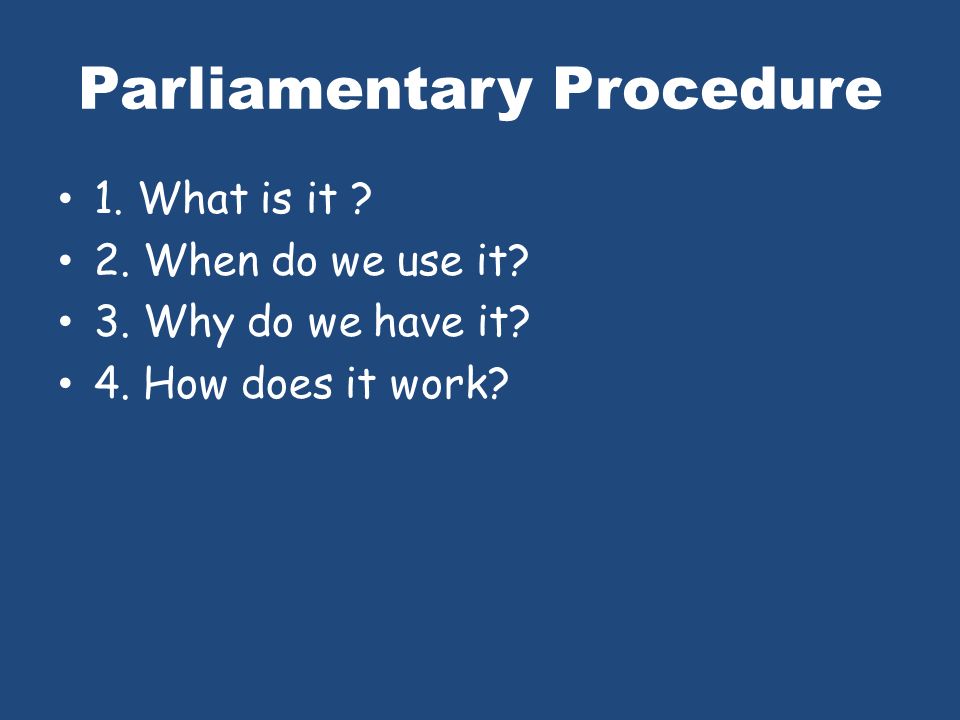 Parliamentary Procedure

• 1. What is it ?
• 2. When do we use it?
• 3. Why do we have it?
• 4. How does it work?